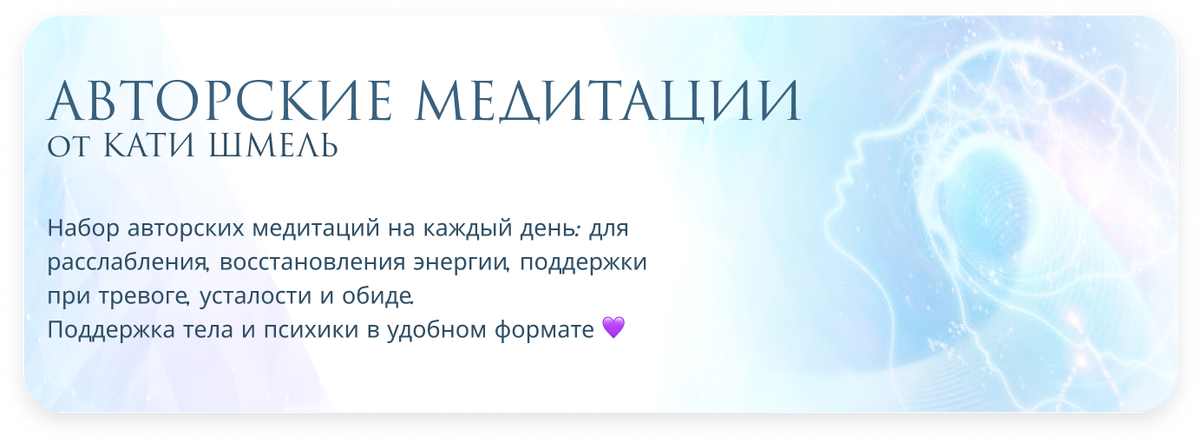 АВТОРСКИЕ МЕДИТАЦИИ
ОТ КАТИ ШМЕЛЬ

Набор авторских медитаций на каждый день: для расслабления, восстановления энергии, поддержки при тревоге, усталости и обиде.
Поддержка тела и психики в удобном формате 💜